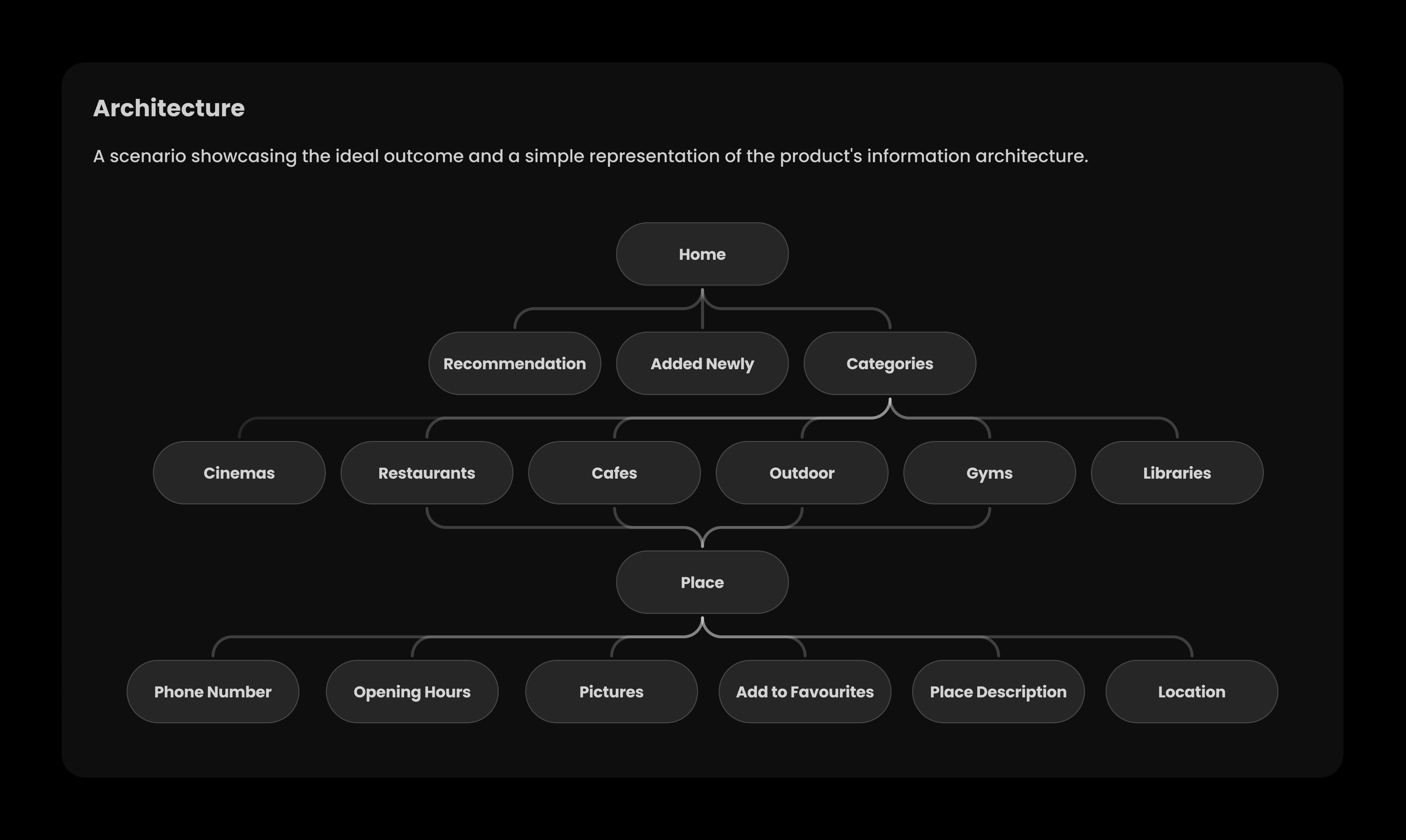 Architecture

A scenario showcasing the ideal outcome and a simple representation of the product's information architecture.

Home

Recommendation

Added Newly

Categories

Cinemas

Restaurants

Cafes

Outdoor

Gyms

Libraries

Place

Phone Number

Opening Hours

Pictures

Add to Favourites

Place Description

Location